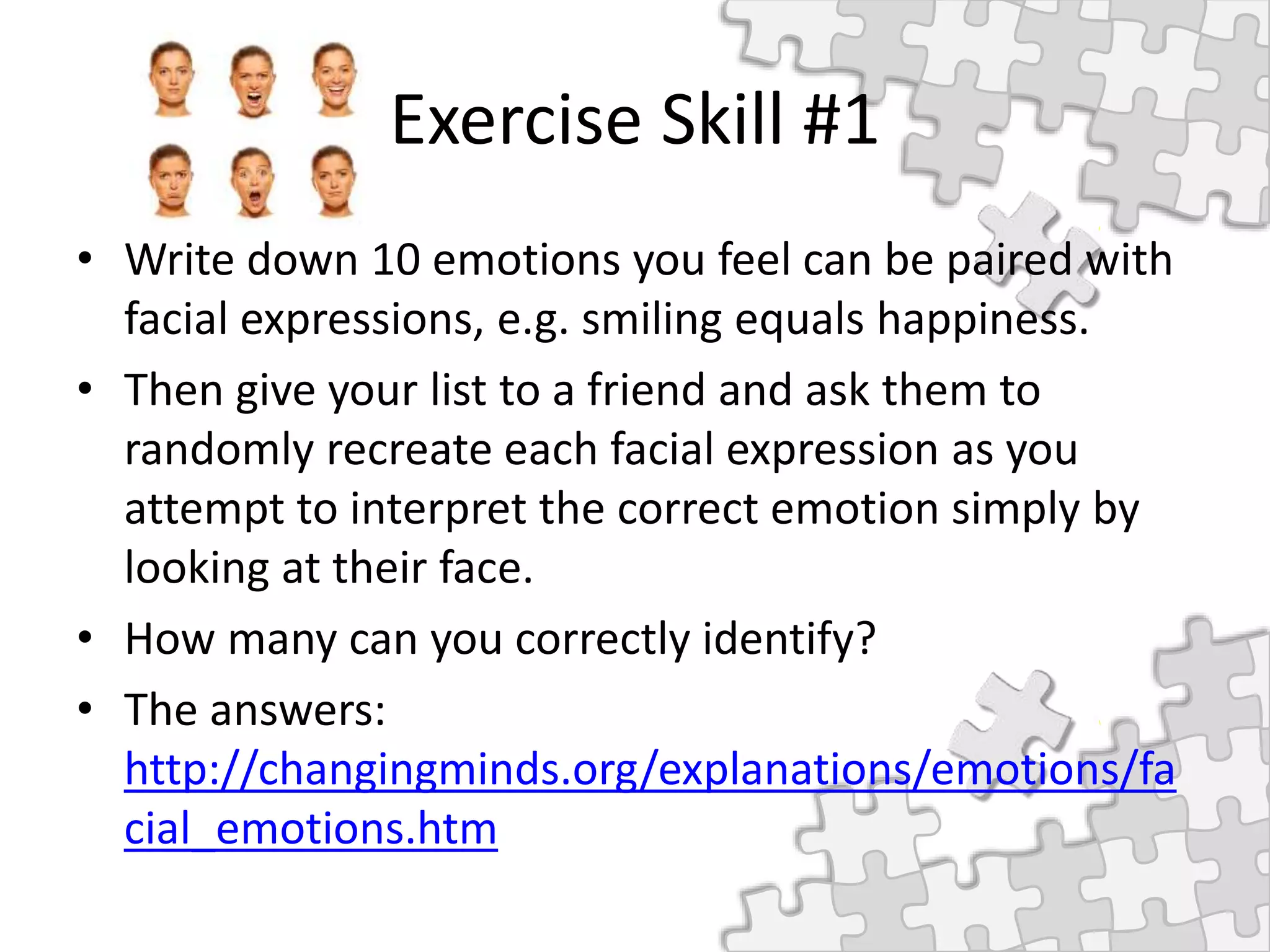 Exercise Skill #1

• Write down 10 emotions you feel can be paired with facial expressions, e.g. smiling equals happiness.
• Then give your list to a friend and ask them to randomly recreate each facial expression as you attempt to interpret the correct emotion simply by looking at their face.
• How many can you correctly identify?
• The answers: http://changingminds.org/explanations/emotions/facial_emotions.htm